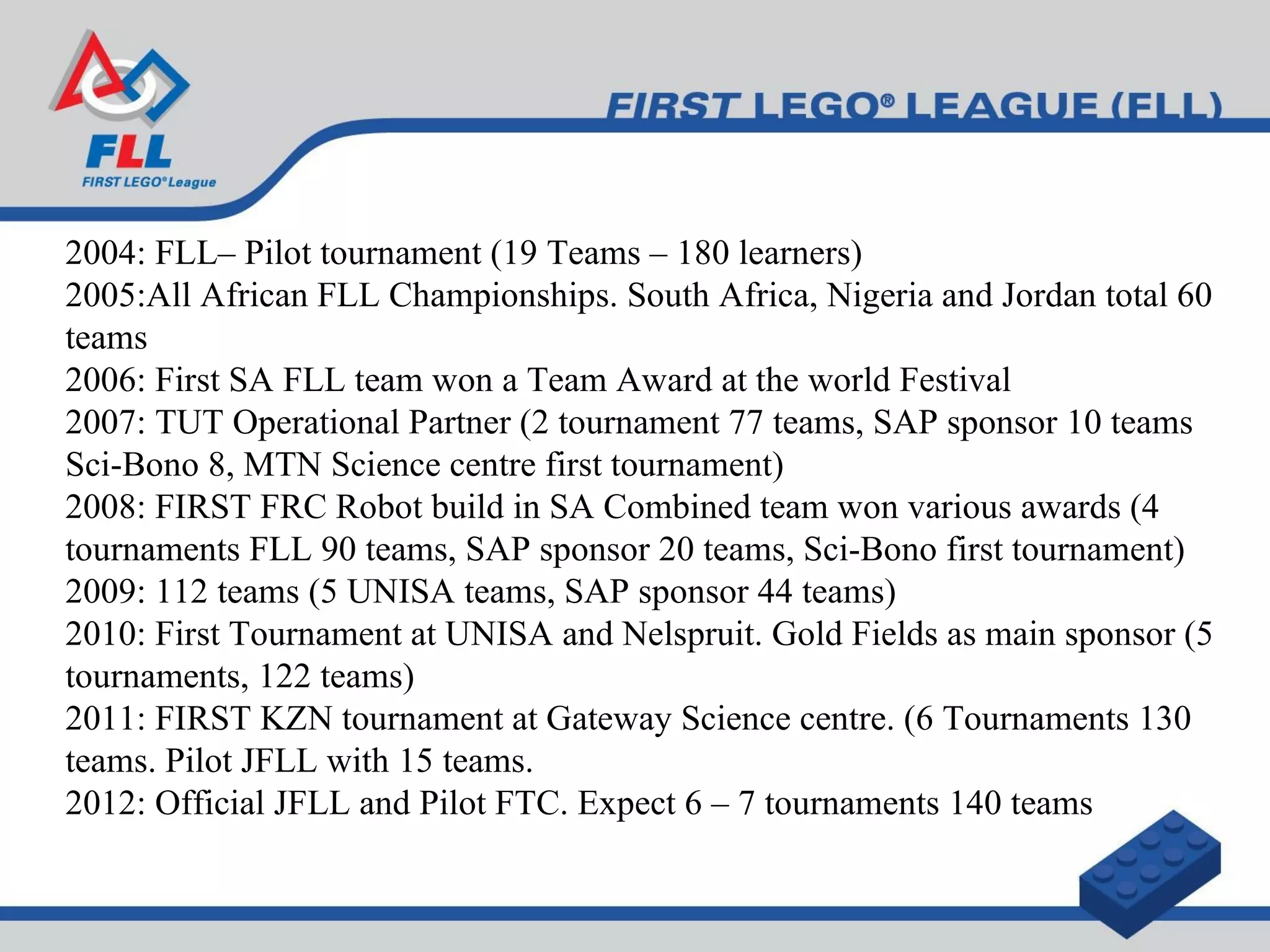 FLL
FIRST LEGO® League

FIRST LEGO® LEAGUE (FLL)

2004: FLL– Pilot tournament (19 Teams – 180 learners)
2005:All African FLL Championships. South Africa, Nigeria and Jordan total 60 teams
2006: First SA FLL team won a Team Award at the world Festival
2007: TUT Operational Partner (2 tournament 77 teams, SAP sponsor 10 teams Sci-Bono 8, MTN Science centre first tournament)
2008: FIRST FRC Robot build in SA Combined team won various awards (4 tournaments FLL 90 teams, SAP sponsor 20 teams, Sci-Bono first tournament)
2009: 112 teams (5 UNISA teams, SAP sponsor 44 teams)
2010: First Tournament at UNISA and Nelspruit. Gold Fields as main sponsor (5 tournaments, 122 teams)
2011: FIRST KZN tournament at Gateway Science centre. (6 Tournaments 130 teams. Pilot JFLL with 15 teams.
2012: Official JFLL and Pilot FTC. Expect 6 – 7 tournaments 140 teams